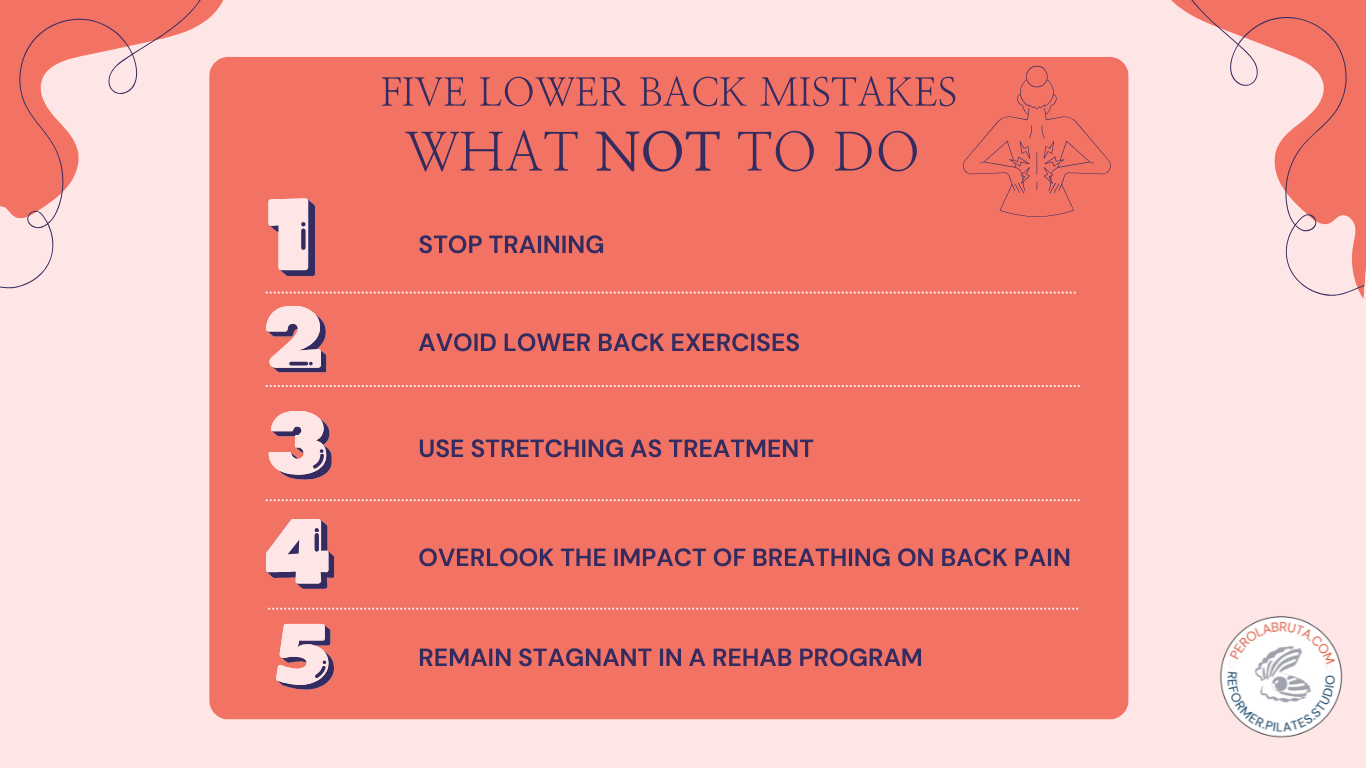 FIVE LOWER BACK MISTAKES
WHAT NOT TO DO

1 STOP TRAINING

2 AVOID LOWER BACK EXERCISES

3 USE STRETCHING AS TREATMENT

4 OVERLOOK THE IMPACT OF BREATHING ON BACK PAIN

5 REMAIN STAGNANT IN A REHAB PROGRAM

PEROLABRUTA.COM
REFORMER.PILATES.STUDIO